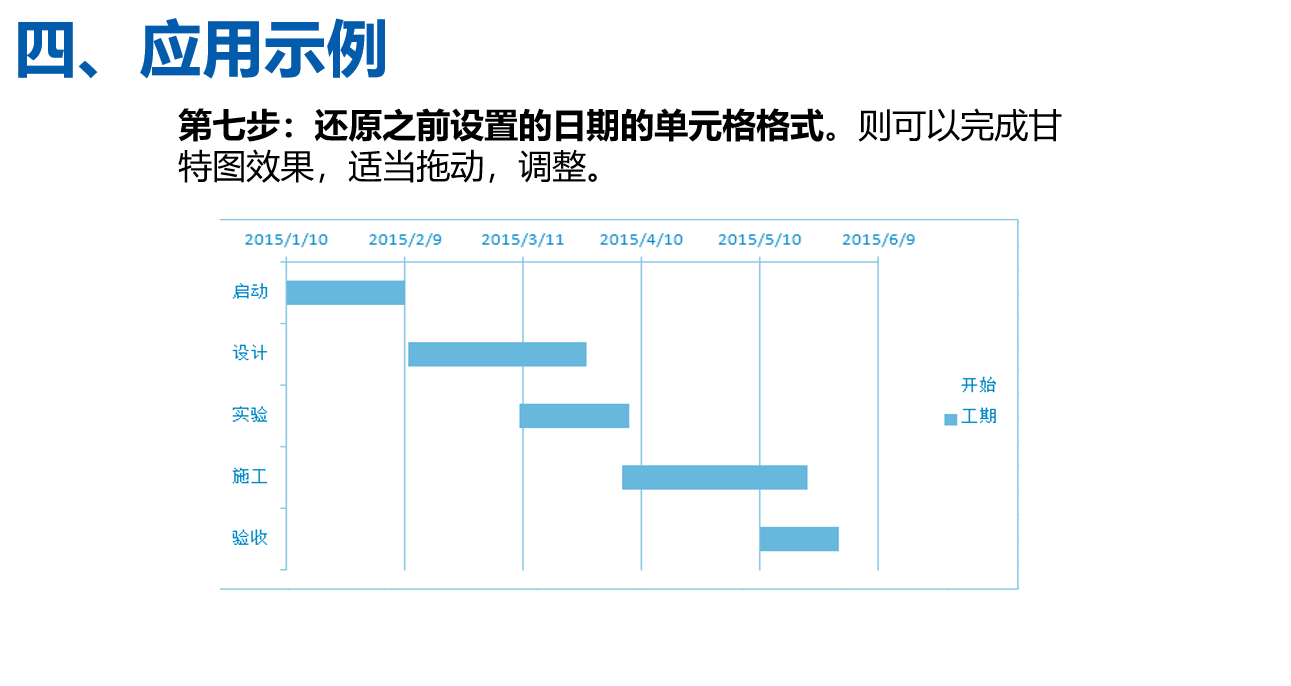 四、应用示例

第七步：还原之前设置的日期的单元格格式。则可以完成甘特图效果，适当拖动，调整。

2015/1/10 2015/2/9 2015/3/11 2015/4/10 2015/5/10 2015/6/9

启动
设计
实验
施工
验收

开始
工期